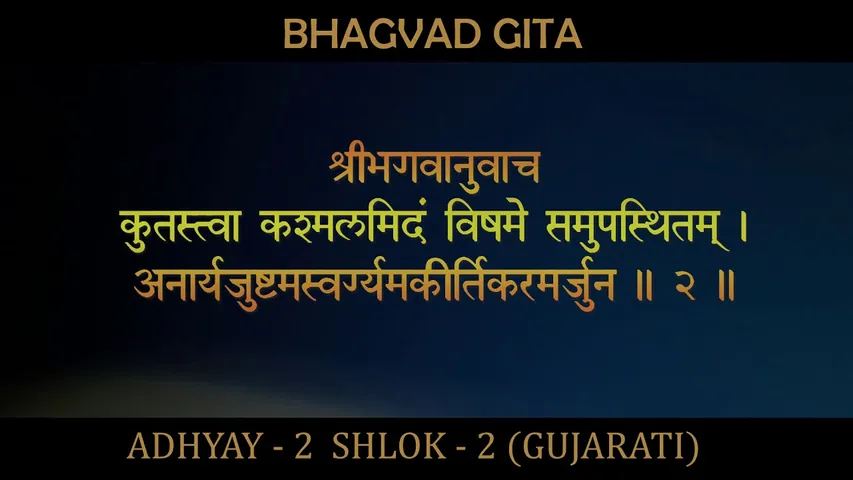 BHAGVAD GITA

श्रीभगवानुवाच
कुतस्त्वा कश्मलमिदं विषमे समुपस्थितम् ।
अनार्यजुष्टमस्वर्ग्यमकीर्तिकरमर्जुन ॥ २ ॥

ADHYAY - 2 SHLOK - 2 (GUJARATI)